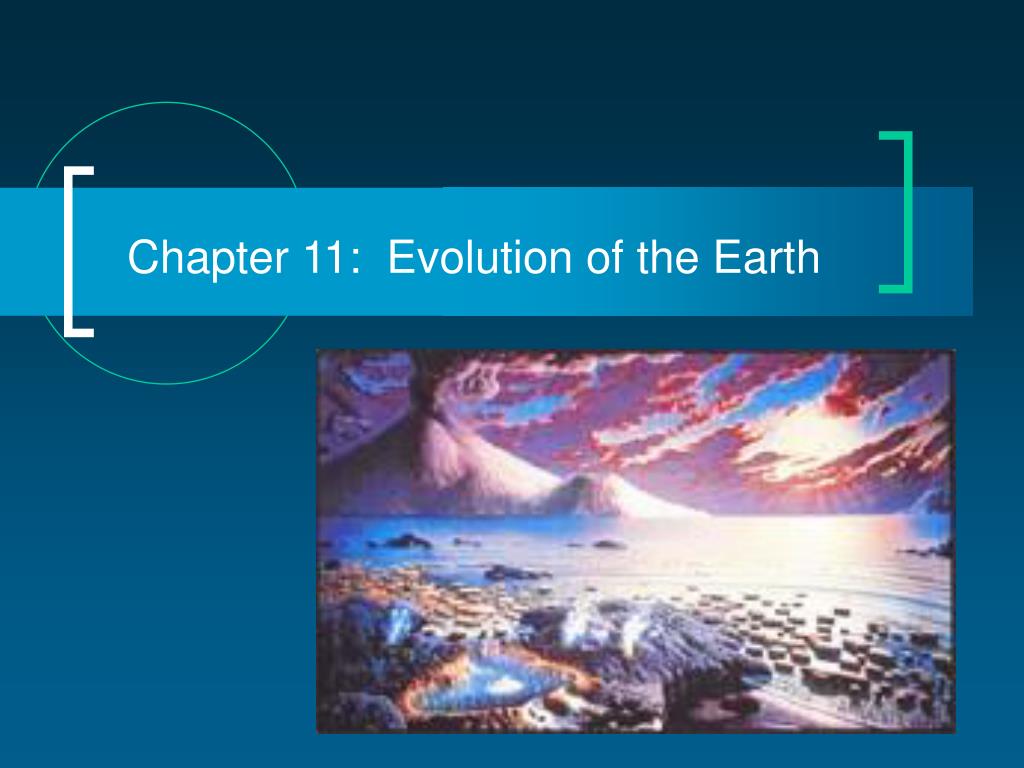 Chapter 11: Evolution of the Earth